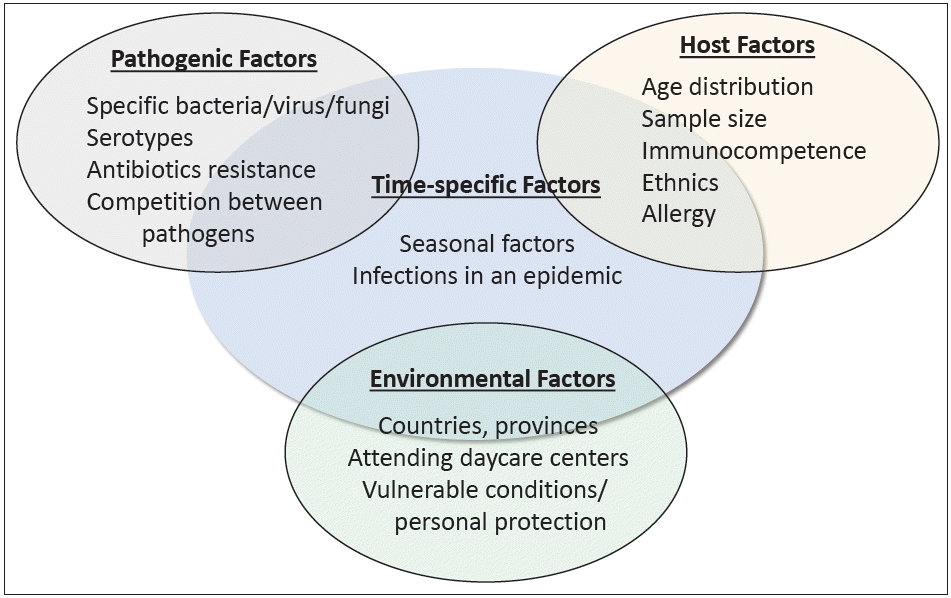 Pathogenic Factors

Specific bacteria/virus/fungi
Serotypes
Antibiotics resistance
Competition between pathogens

Host Factors

Age distribution
Sample size
Immunocompetence
Ethnics
Allergy

Time-specific Factors

Seasonal factors
Infections in an epidemic

Environmental Factors

Countries, provinces
Attending daycare centers
Vulnerable conditions/ personal protection